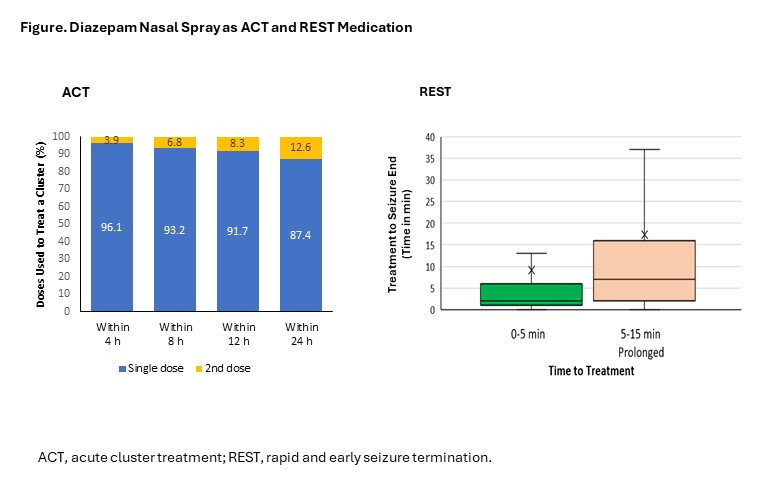 Figure. Diazepam Nasal Spray as ACT and REST Medication

ACT

Doses Used to Treat a Cluster (%)

100
90
80
70
60
50
40
30
20
10
0

3.9
6.8
8.3
12.6

96.1
93.2
91.7
87.4

Within 4 h
Within 8 h
Within 12 h
Within 24 h

Single dose
2nd dose

REST

Treatment to Seizure End (Time in min)

40
35
30
25
20
15
10
5
0

0-5 min
5-15 min Prolonged

Time to Treatment

ACT, acute cluster treatment; REST, rapid and early seizure termination.